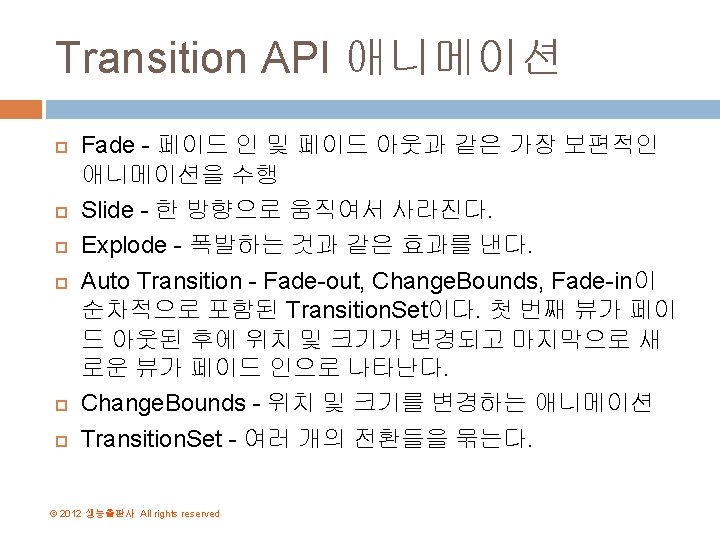 Transition API 애니메이션

Fade - 페이드 인 및 페이드 아웃과 같은 가장 보편적인 애니메이션을 수행

Slide - 한 방향으로 움직여서 사라진다.

Explode - 폭발하는 것과 같은 효과를 낸다.

Auto Transition - Fade-out, ChangeBounds, Fade-in이 순차적으로 포함된 TransitionSet이다. 첫 번째 뷰가 페이드 아웃된 후에 위치 및 크기가 변경되고 마지막으로 새로운 뷰가 페이드 인으로 나타난다.

ChangeBounds - 위치 및 크기를 변경하는 애니메이션

TransitionSet - 여러 개의 전환들을 묶는다.

© 2012 생능출판사 All rights reserved